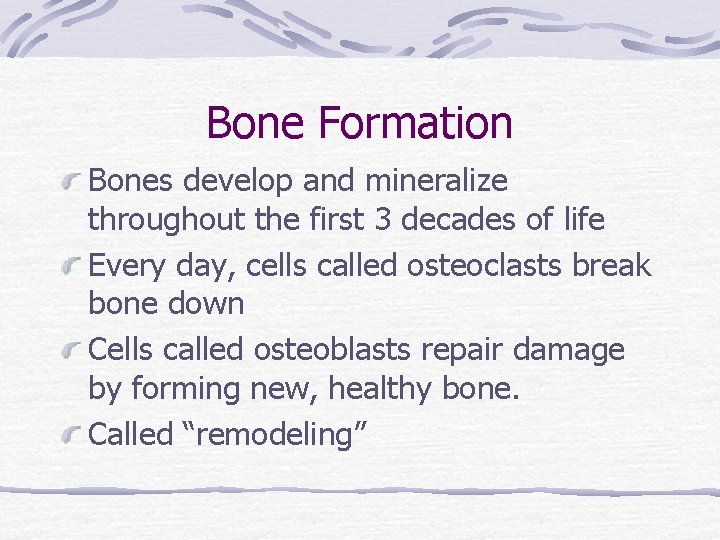 Bone Formation

Bones develop and mineralize throughout the first 3 decades of life

Every day, cells called osteoclasts break bone down

Cells called osteoblasts repair damage by forming new, healthy bone.

Called “remodeling”